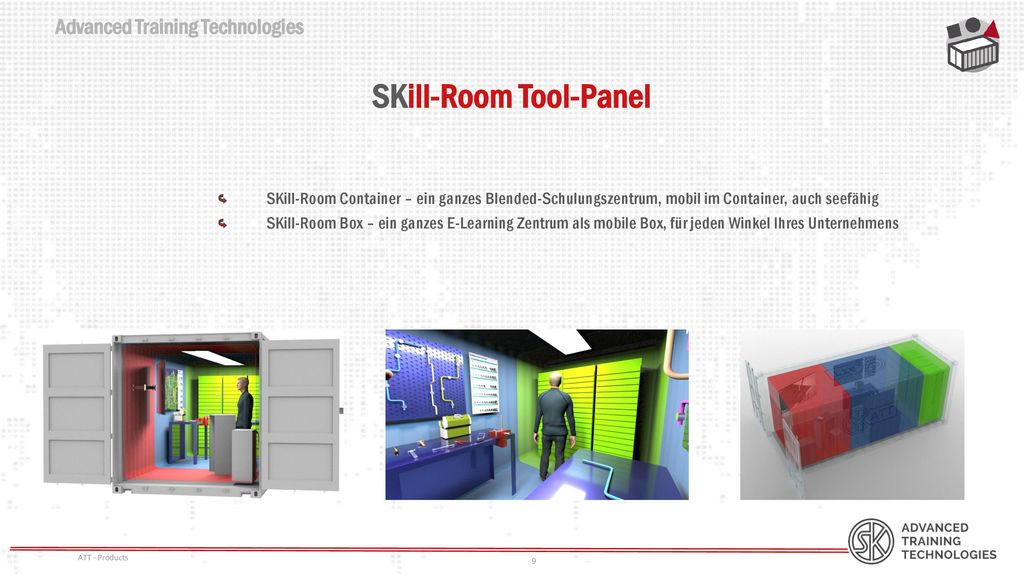 Advanced Training Technologies

SKill-Room Tool-Panel

SKill-Room Container – ein ganzes Blended-Schulungszentrum, mobil im Container, auch seefähig

SKill-Room Box – ein ganzes E-Learning Zentrum als mobile Box, für jeden Winkel Ihres Unternehmens

ATT - Products

9

SK ADVANCED TRAINING TECHNOLOGIES